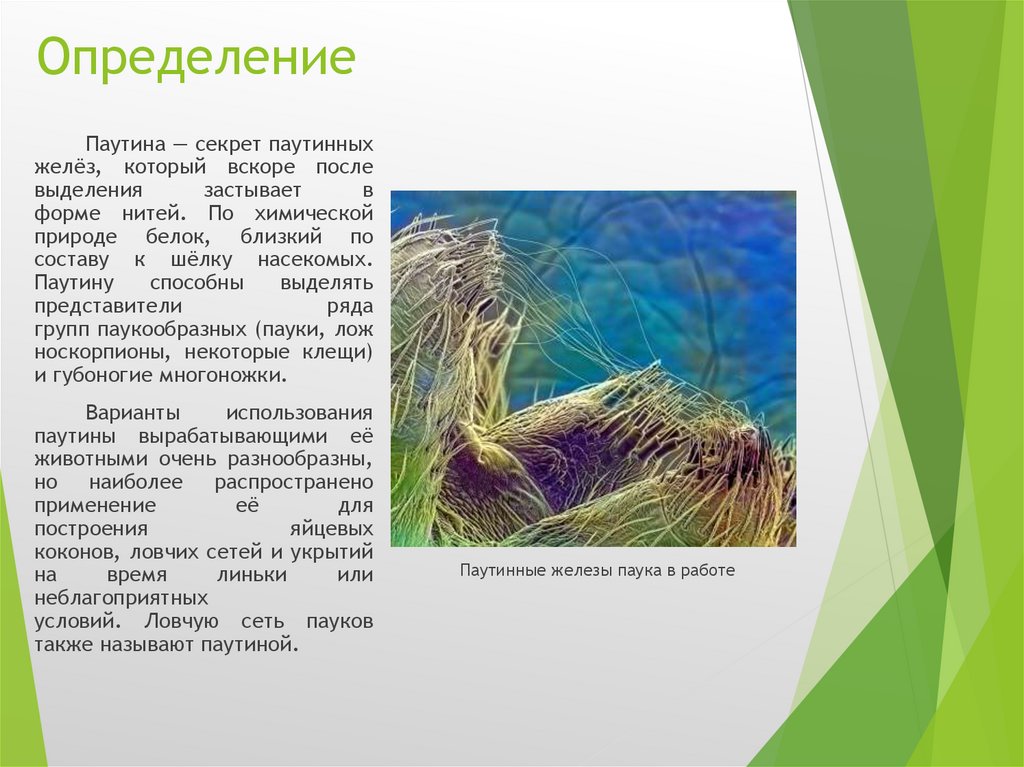 Определение

Паутина — секрет паутинных желёз, который вскоре после выделения застывает в форме нитей. По химической природе белок, близкий по составу к шёлку насекомых. Паутину способны выделять представители ряда групп паукообразных (пауки, лож носкорпионы, некоторые клещи) и губоногие многоножки.

Варианты использования паутины вырабатывающими её животными очень разнообразны, но наиболее распространено применение её для построения яйцевых коконов, ловчих сетей и укрытий на время линьки или неблагоприятных условий. Ловчую сеть пауков также называют паутиной.

Паутинные железы паука в работе